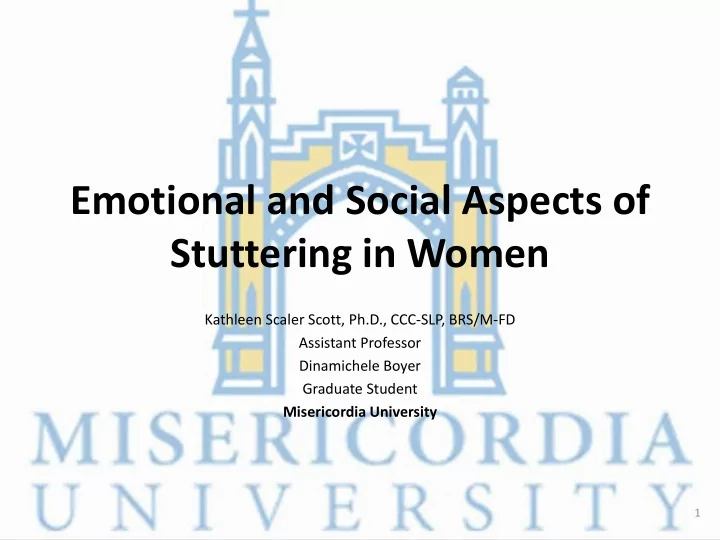 Emotional and Social Aspects of Stuttering in Women

Kathleen Scaler Scott, Ph.D., CCC-SLP, BRS/M-FD
Assistant Professor
Dinamichele Boyer
Graduate Student
Misericordia University

MISERICORDIA
UNIVERSITY

1